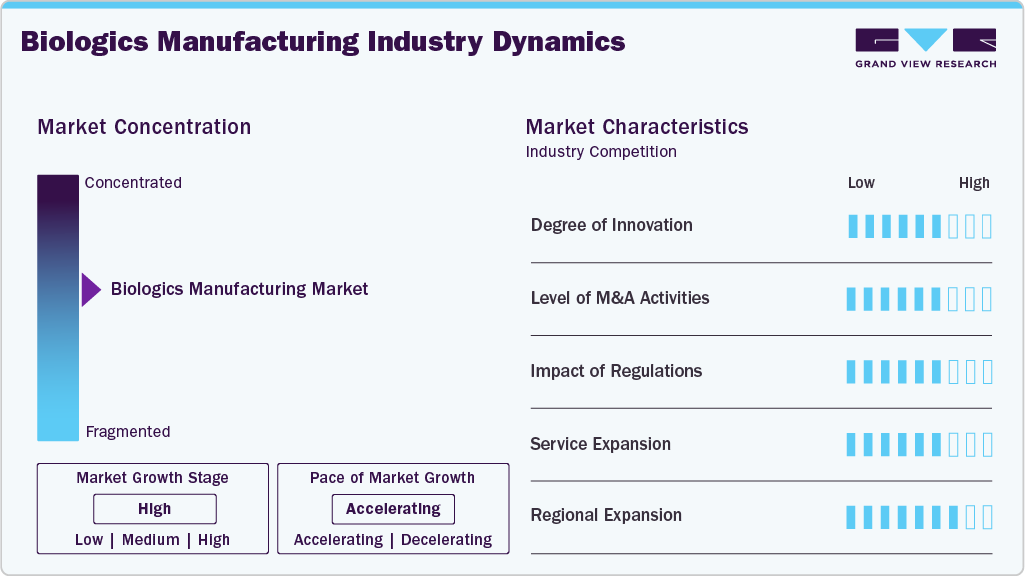 Biologics Manufacturing Industry Dynamics

GRAND VIEW RESEARCH

Market Concentration

Concentrated

Biologics Manufacturing Market

Fragmented

Market Growth Stage

High

Low | Medium | High

Pace of Market Growth

Accelerating

Accelerating | Decelerating

Market Characteristics

Industry Competition

Low High

Degree of Innovation

Level of M&A Activities

Impact of Regulations

Service Expansion

Regional Expansion